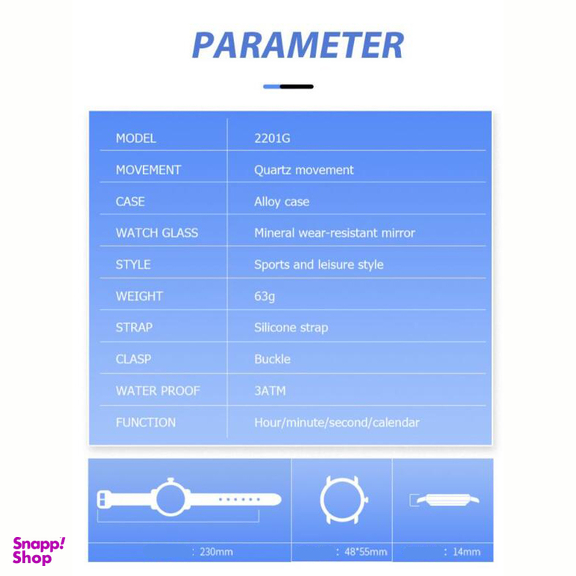 PARAMETER

| MODEL | 2201G |
|---|---|
| MOVEMENT | Quartz movement |
| CASE | Alloy case |
| WATCH GLASS | Mineral wear-resistant mirror |
| STYLE | Sports and leisure style |
| WEIGHT | 63g |
| STRAP | Silicone strap |
| CLASP | Buckle |
| WATER PROOF | 3ATM |
| FUNCTION | Hour/minute/second/calendar |

: 230mm

: 48*55mm

: 14mm

Snapp! Shop